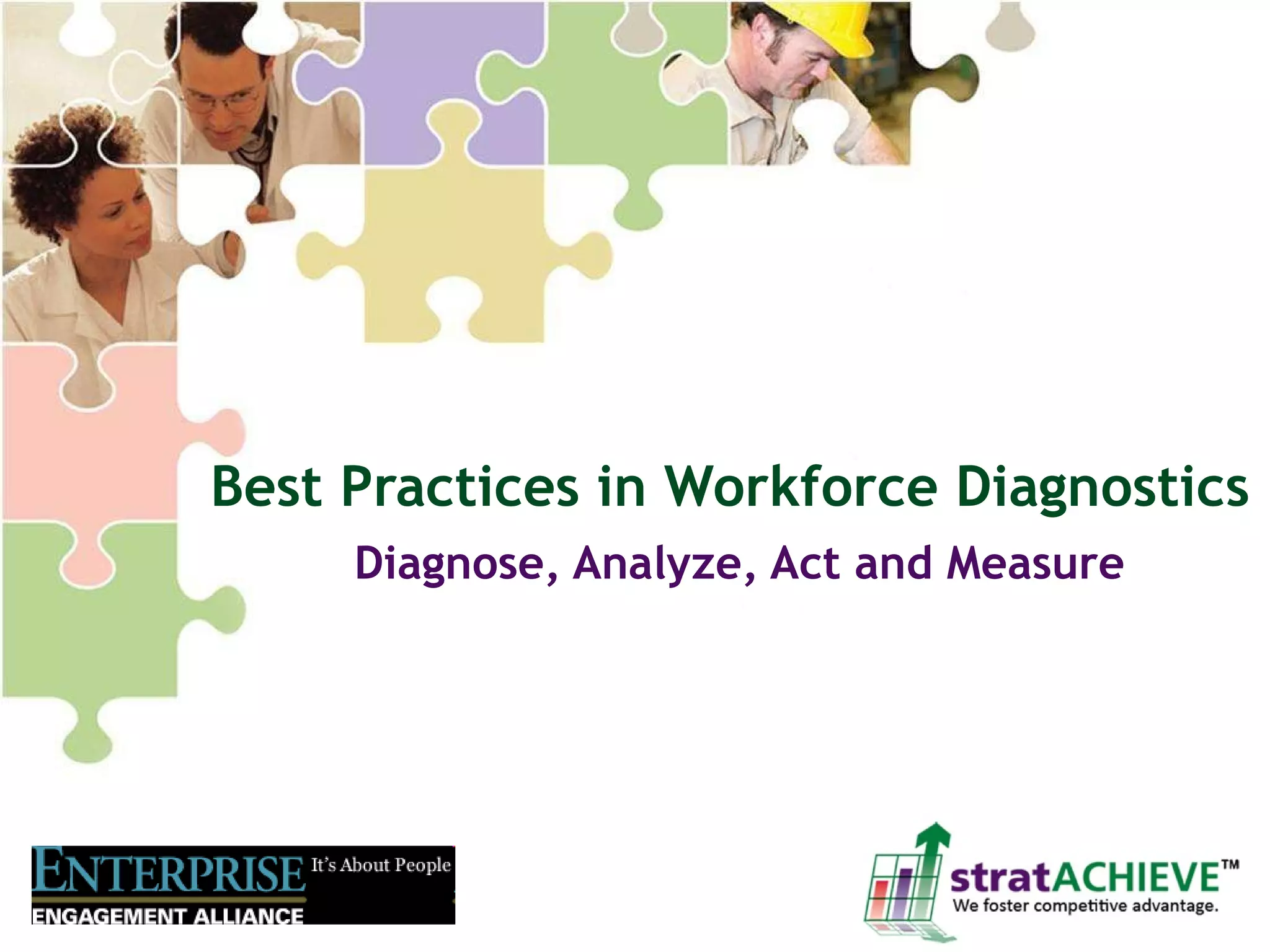 Best Practices in Workforce Diagnostics

Diagnose, Analyze, Act and Measure

ENTERPRISE It's About People
ENGAGEMENT ALLIANCE

stratACHIEVE™
We foster competitive advantage.